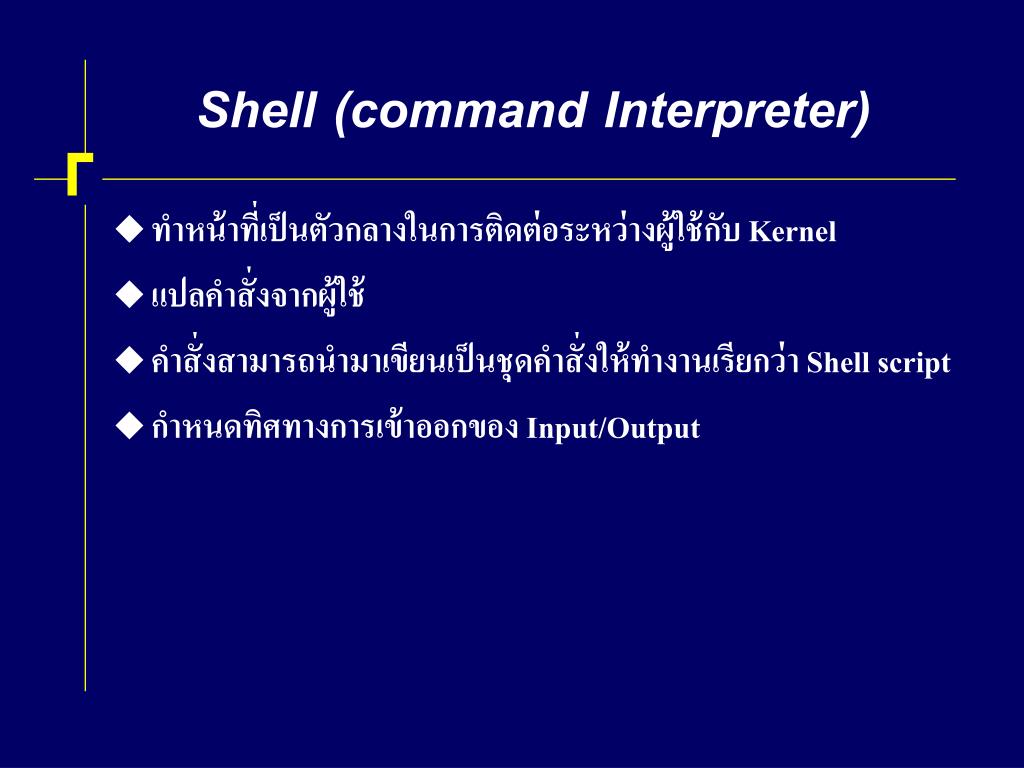 Shell (command Interpreter)

◆ ทำหน้าที่เป็นตัวกลางในการติดต่อระหว่างผู้ใช้กับ Kernel

◆ แปลคำสั่งจากผู้ใช้

◆ คำสั่งสามารถนำมาเขียนเป็นชุดคำสั่งให้ทำงานเรียกว่า Shell script

◆ กำหนดทิศทางการเข้าออกของ Input/Output